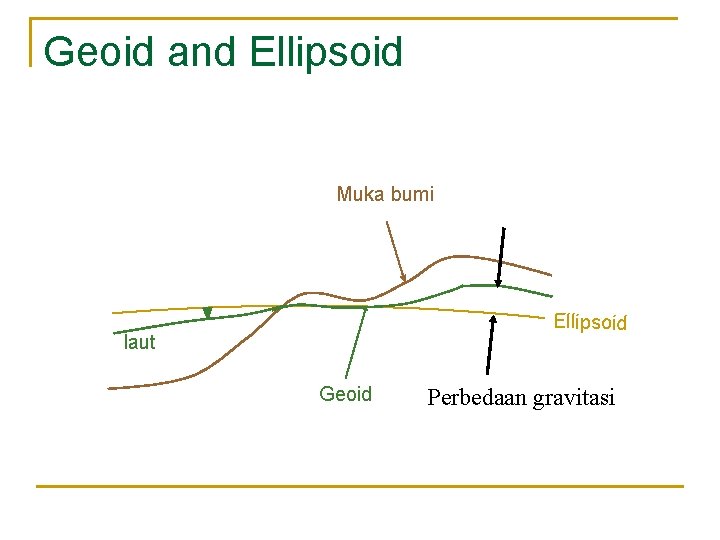 Geoid and Ellipsoid

Muka bumi

laut

Ellipsoid

Geoid

Perbedaan gravitasi